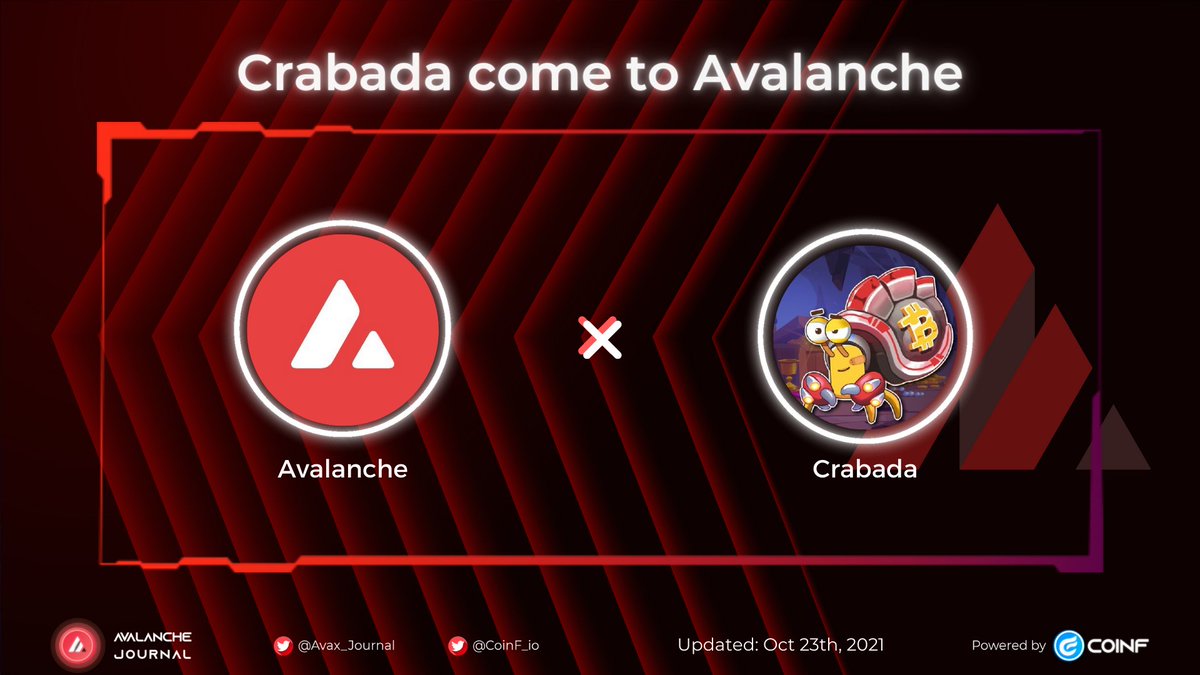 Crabada come to Avalanche

Avalanche

Crabada

AVALANCHE JOURNAL

@Avax_Journal

@CoinF_io

Updated: Oct 23th, 2021

Powered by COINF